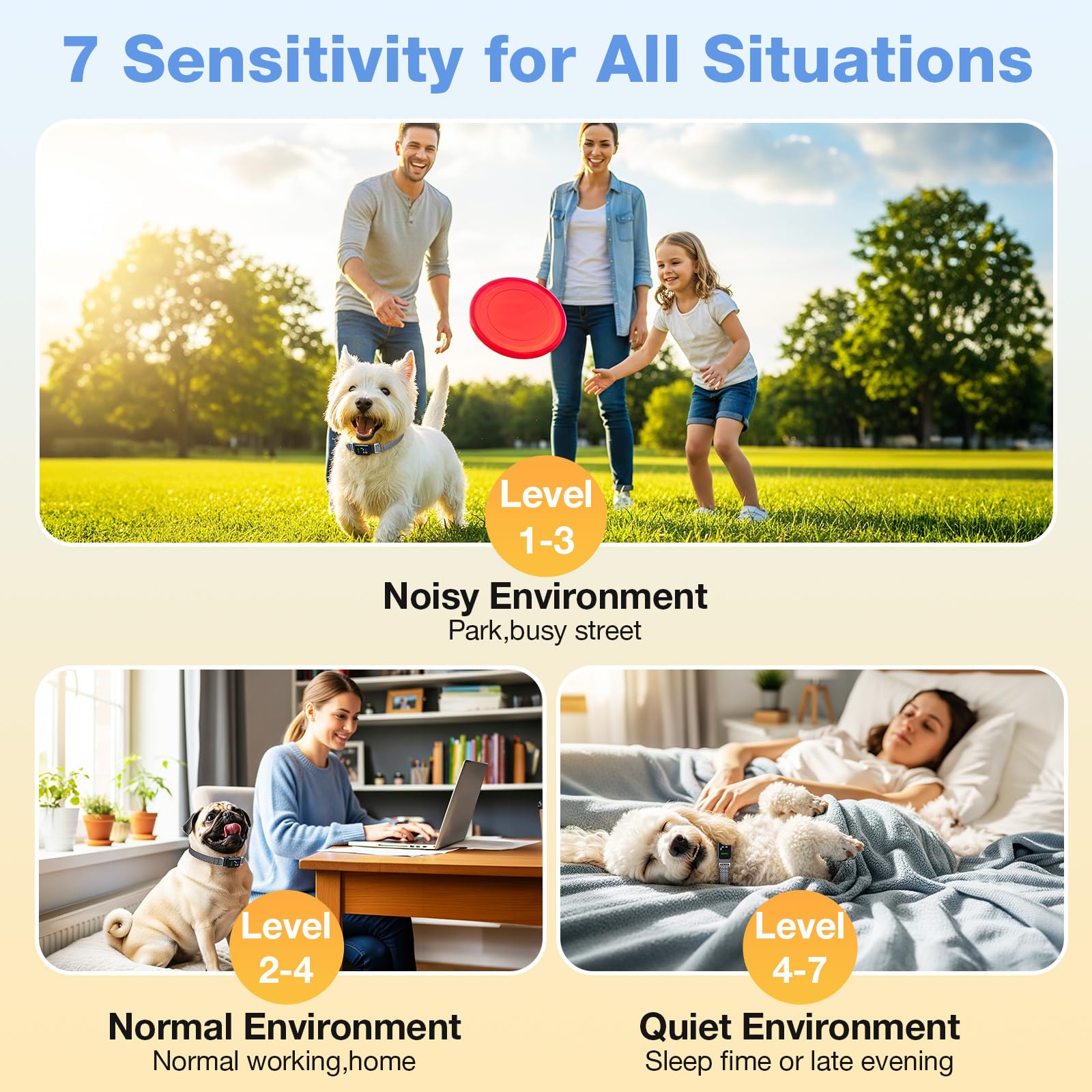 7 Sensitivity for All Situations

Level 1-3

Noisy Environment
Park,busy street

Level 2-4

Normal Environment
Normal working,home

Level 4-7

Quiet Environment
Sleep fime or late evening